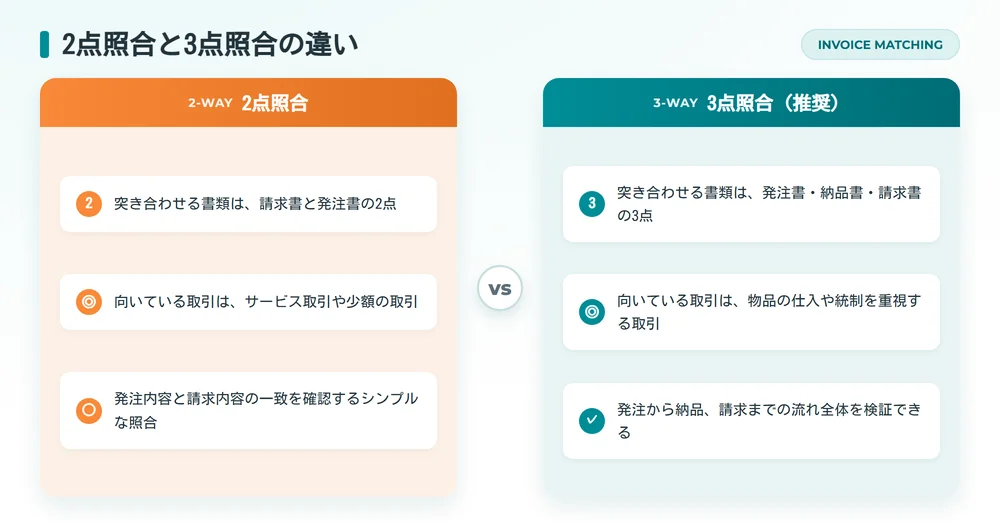 2点照合と3点照合の違い

INVOICE MATCHING

2-WAY 2点照合

2 突き合わせる書類は、請求書と発注書の2点

向いている取引は、サービス取引や少額の取引

発注内容と請求内容の一致を確認するシンプルな照合

VS

3-WAY 3点照合（推奨）

3 突き合わせる書類は、発注書・納品書・請求書の3点

向いている取引は、物品の仕入や統制を重視する取引

発注から納品、請求までの流れ全体を検証できる